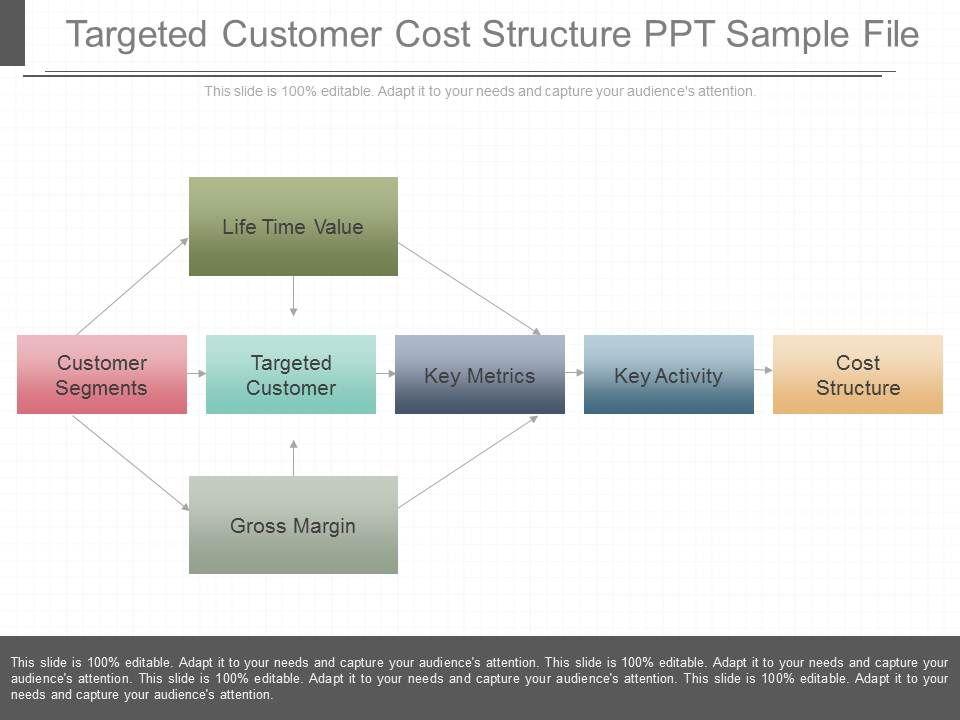 Targeted Customer Cost Structure PPT Sample File

This slide is 100% editable. Adapt it to your needs and capture your audience's attention.

Life Time Value

Customer Segments

Targeted Customer

Key Metrics

Key Activity

Cost Structure

Gross Margin

This slide is 100% editable. Adapt it to your needs and capture your audience's attention. This slide is 100% editable. Adapt it to your needs and capture your audience's attention. This slide is 100% editable. Adapt it to your needs and capture your audience's attention. This slide is 100% editable. Adapt it to your needs and capture your audience's attention.